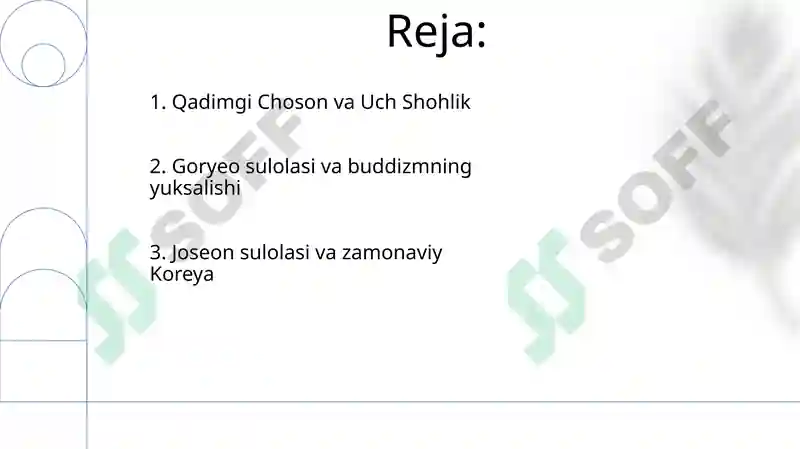 Reja:

1. Qadimgi Choson va Uch Shohlik

2. Goryeo sulolasi va buddizmning yuksalishi

3. Joseon sulolasi va zamonaviy Koreya

SOFF

SOFF